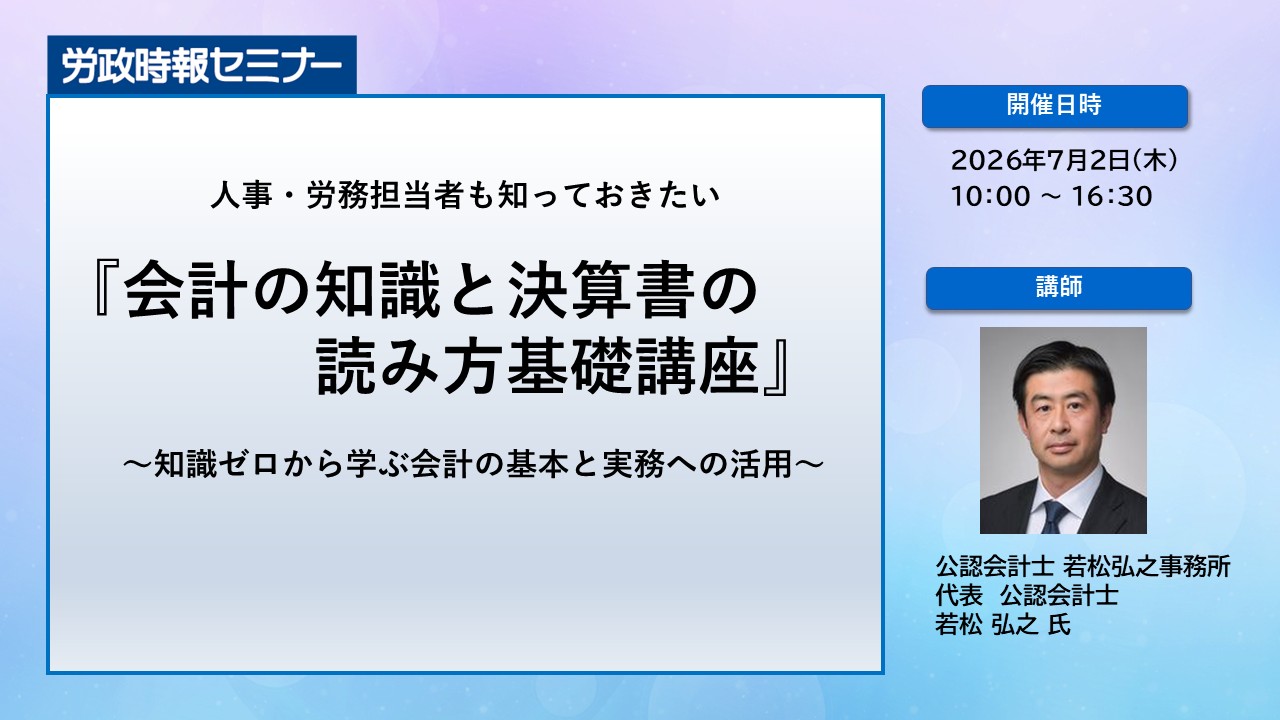 労政時報セミナー

人事・労務担当者も知っておきたい

『会計の知識と決算書の読み方基礎講座』

～知識ゼロから学ぶ会計の基本と実務への活用～

開催日時

2026年7月2日(木)
10:00 ～ 16:30

講師

公認会計士 若松弘之事務所
代表　公認会計士
若松 弘之 氏